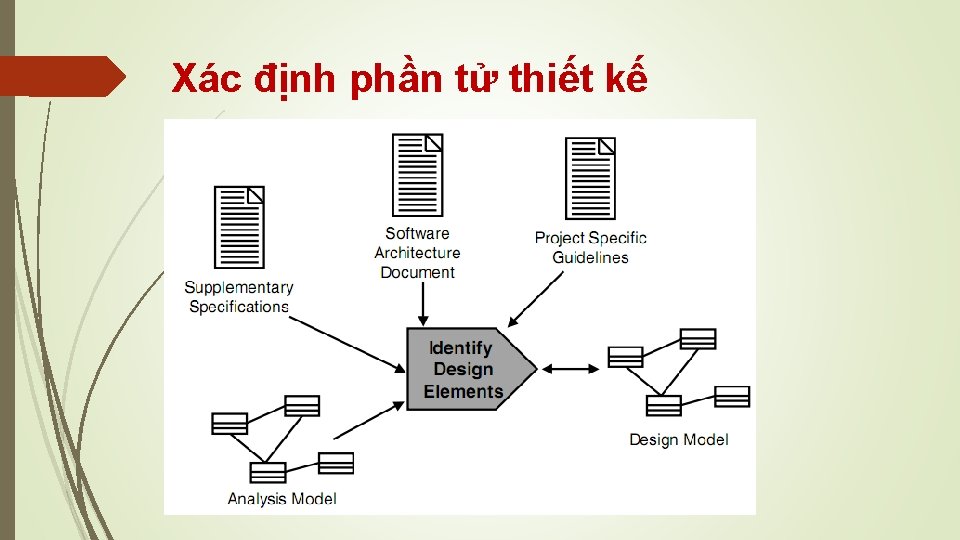 Xác định phần tử thiết kế

Supplementary Specifications

Software Architecture Document

Project Specific Guidelines

Identify Design Elements

Analysis Model

Design Model